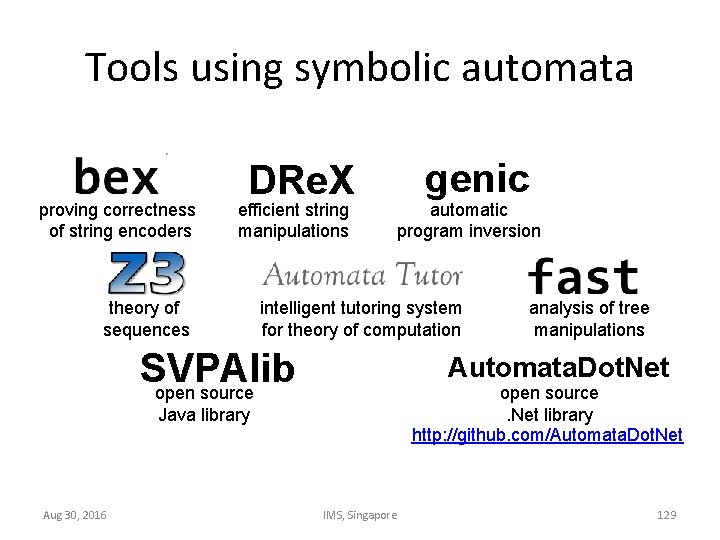 Tools using symbolic automata

bex
proving correctness of string encoders

DReX
efficient string manipulations

genic
automatic program inversion

Z3
theory of sequences

Automata Tutor
intelligent tutoring system for theory of computation

fast
analysis of tree manipulations

SVPAlib
open source Java library

AutomataDotNet
open source .Net library
http://github.com/AutomataDotNet

Aug 30, 2016

IMS, Singapore

129